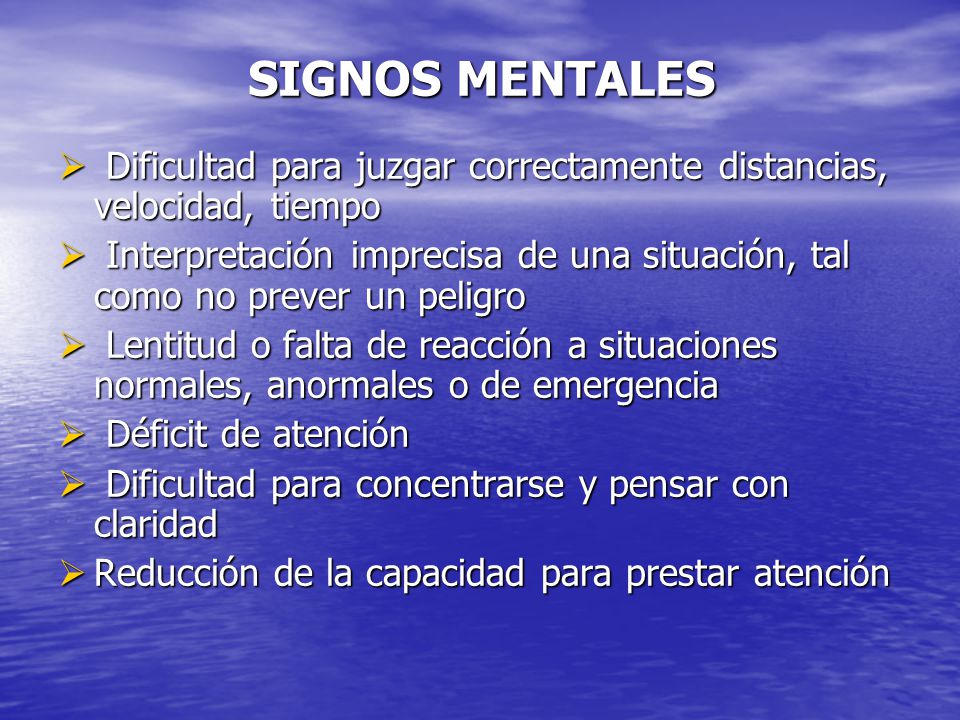 SIGNOS MENTALES

➢ Dificultad para juzgar correctamente distancias, velocidad, tiempo

➢ Interpretación imprecisa de una situación, tal como no prever un peligro

➢ Lentitud o falta de reacción a situaciones normales, anormales o de emergencia

➢ Déficit de atención

➢ Dificultad para concentrarse y pensar con claridad

➢ Reducción de la capacidad para prestar atención